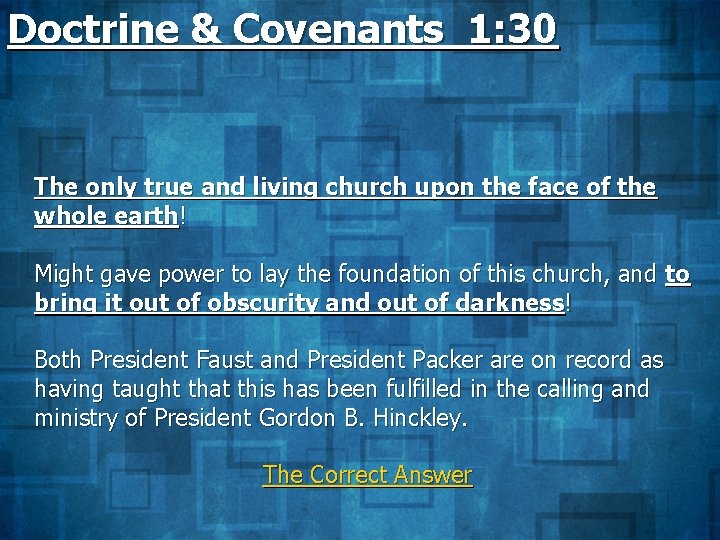 Doctrine & Covenants 1:30

The only true and living church upon the face of the whole earth!

Might gave power to lay the foundation of this church, and to bring it out of obscurity and out of darkness!

Both President Faust and President Packer are on record as having taught that this has been fulfilled in the calling and ministry of President Gordon B. Hinckley.

The Correct Answer